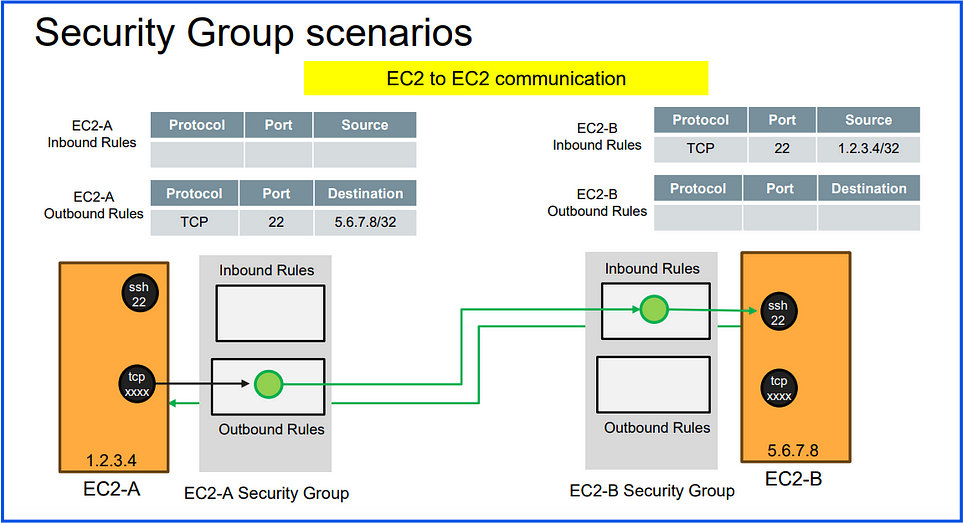 Security Group scenarios

EC2 to EC2 communication

EC2-A Inbound Rules

| Protocol | Port | Source |
|---|---|---|
| | | |

EC2-A Outbound Rules

| Protocol | Port | Destination |
|---|---|---|
| TCP | 22 | 5.6.7.8/32 |

EC2-B Inbound Rules

| Protocol | Port | Source |
|---|---|---|
| TCP | 22 | 1.2.3.4/32 |

EC2-B Outbound Rules

| Protocol | Port | Destination |
|---|---|---|
| | | |

ssh 22

tcp xxxx

1.2.3.4

EC2-A

Inbound Rules

Outbound Rules

EC2-A Security Group

Inbound Rules

Outbound Rules

EC2-B Security Group

ssh 22

tcp xxxx

5.6.7.8

EC2-B